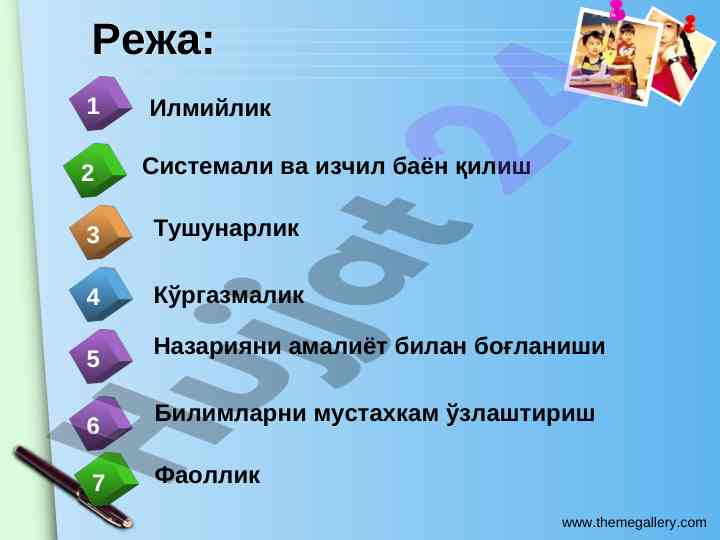 Режа:

1 Илмийлик

2 Системали ва изчил баён қилиш

3 Тушунарлик

4 Кўргазмалик

5 Назарияни амалиёт билан боғланиши

6 Билимларни мустахкам ўзлаштириш

7 Фаоллик

Hujjat 24

www.themegallery.com